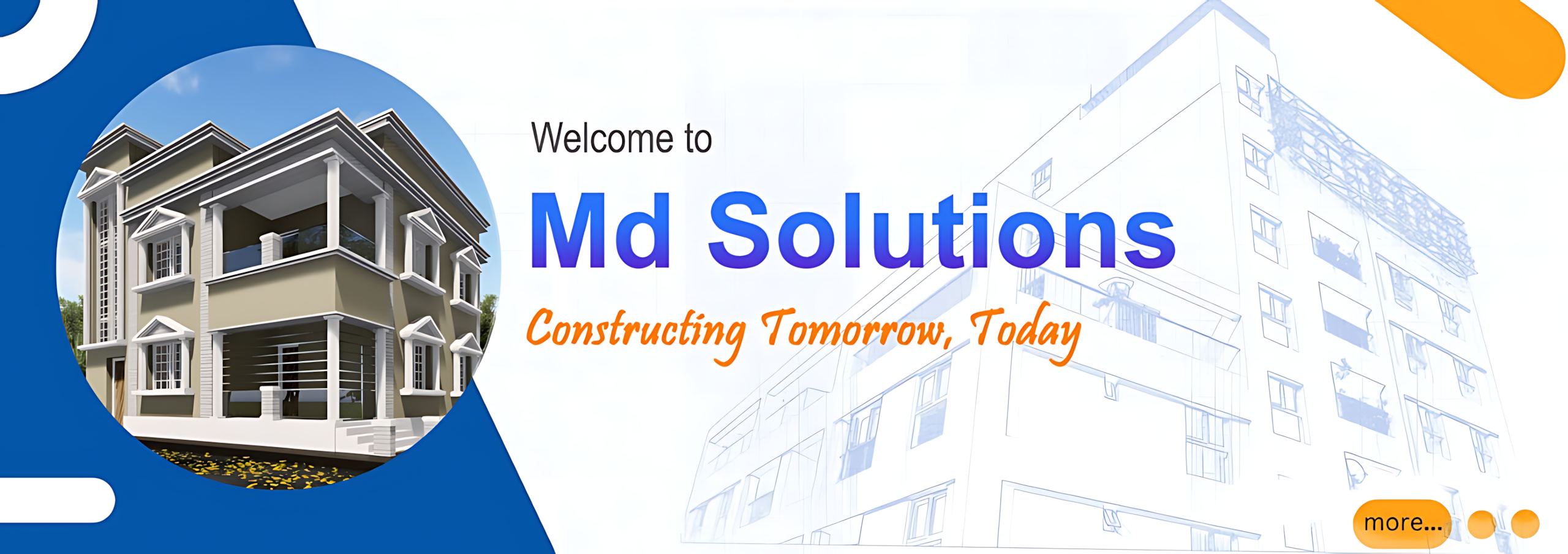 Welcome to

Md Solutions

Constructing Tomorrow, Today

more...